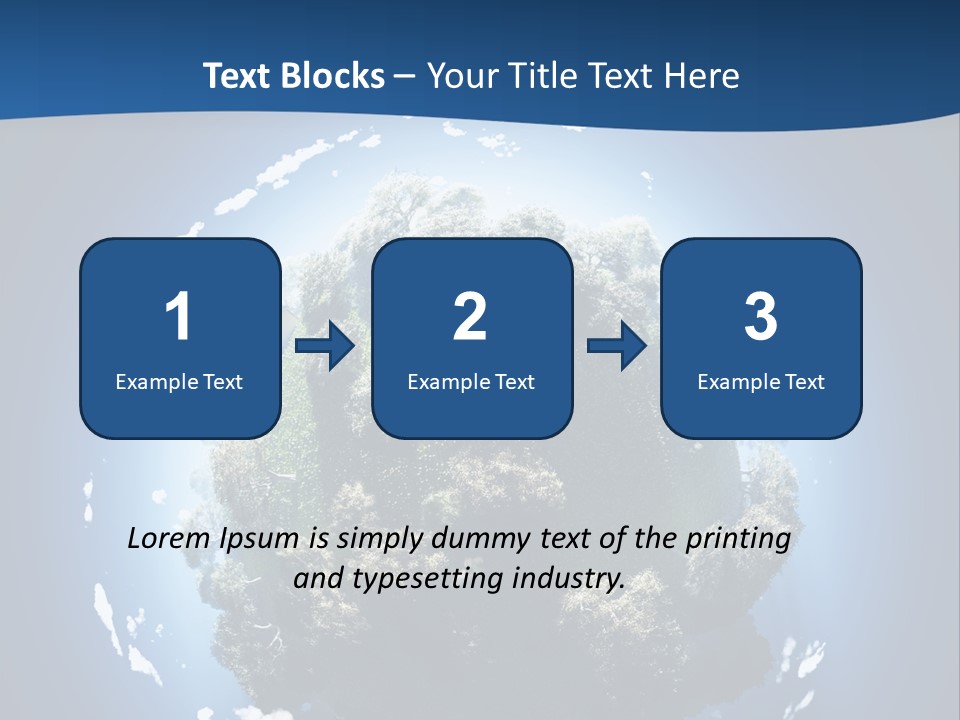 Text Blocks – Your Title Text Here

1
Example Text

2
Example Text

3
Example Text

Lorem Ipsum is simply dummy text of the printing and typesetting industry.